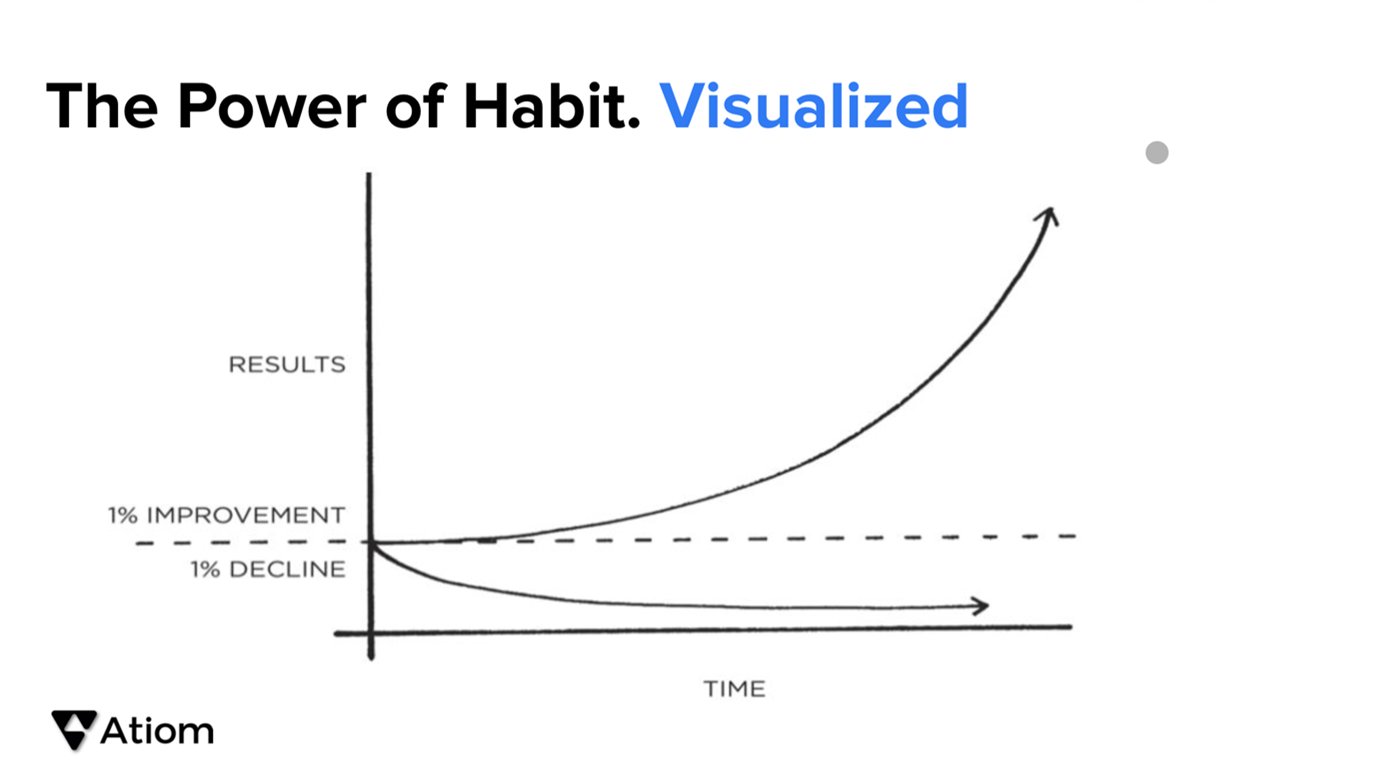 The Power of Habit. Visualized

RESULTS

1% IMPROVEMENT

1% DECLINE

TIME

Atiom